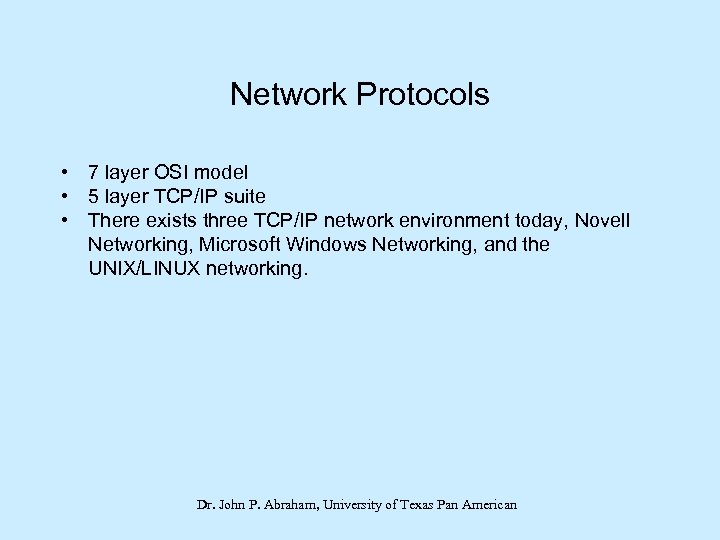 Network Protocols

• 7 layer OSI model
• 5 layer TCP/IP suite
• There exists three TCP/IP network environment today, Novell Networking, Microsoft Windows Networking, and the UNIX/LINUX networking.

Dr. John P. Abraham, University of Texas Pan American